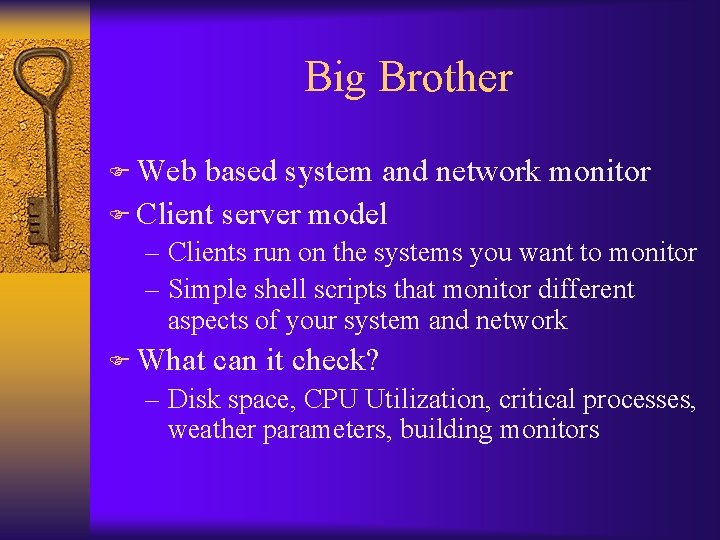 Big Brother

Web based system and network monitor

Client server model

– Clients run on the systems you want to monitor

– Simple shell scripts that monitor different aspects of your system and network

What can it check?

– Disk space, CPU Utilization, critical processes, weather parameters, building monitors